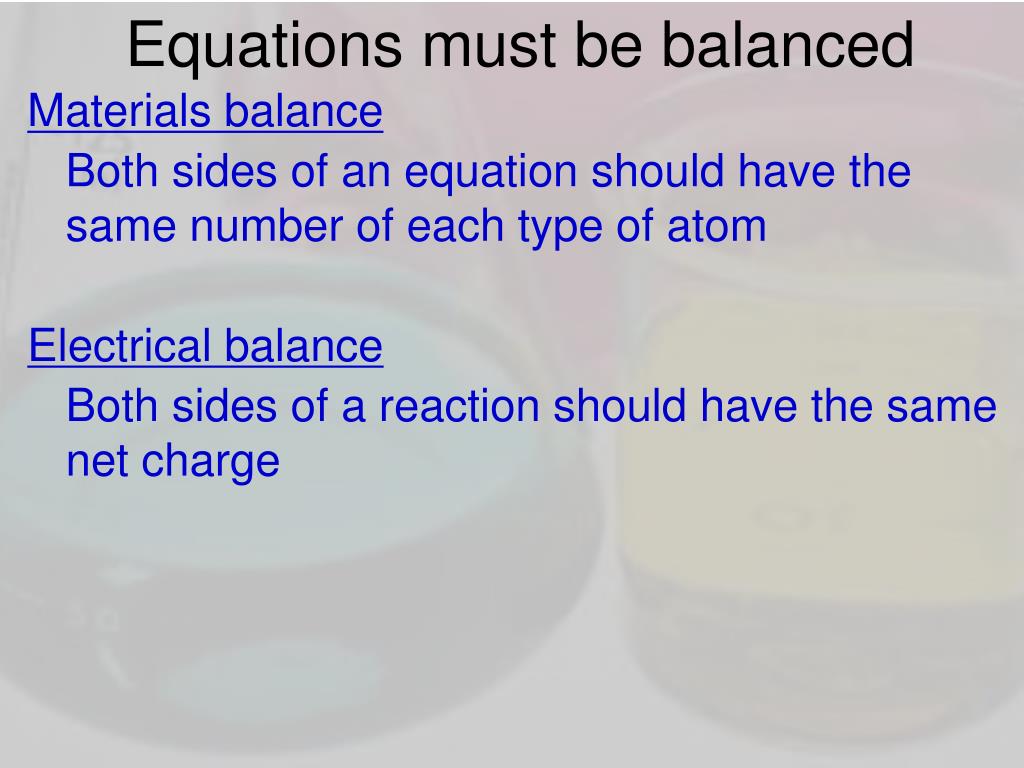 Equations must be balanced

Materials balance

Both sides of an equation should have the same number of each type of atom

Electrical balance

Both sides of a reaction should have the same net charge